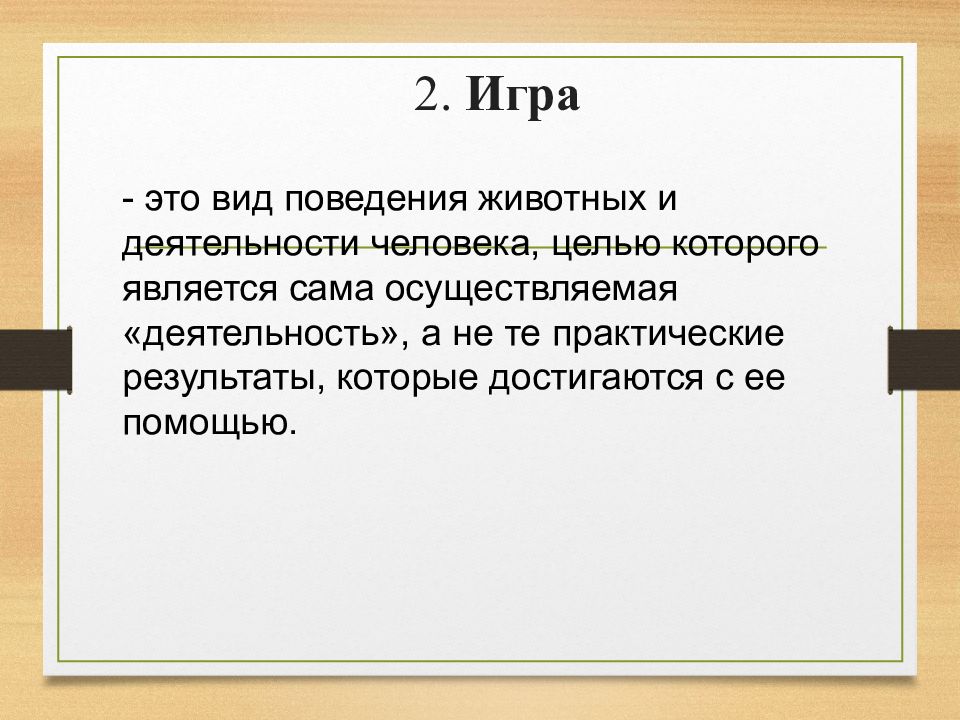 2. Игра

- это вид поведения животных и деятельности человека, целью которого является сама осуществляемая «деятельность», а не те практические результаты, которые достигаются с ее помощью.